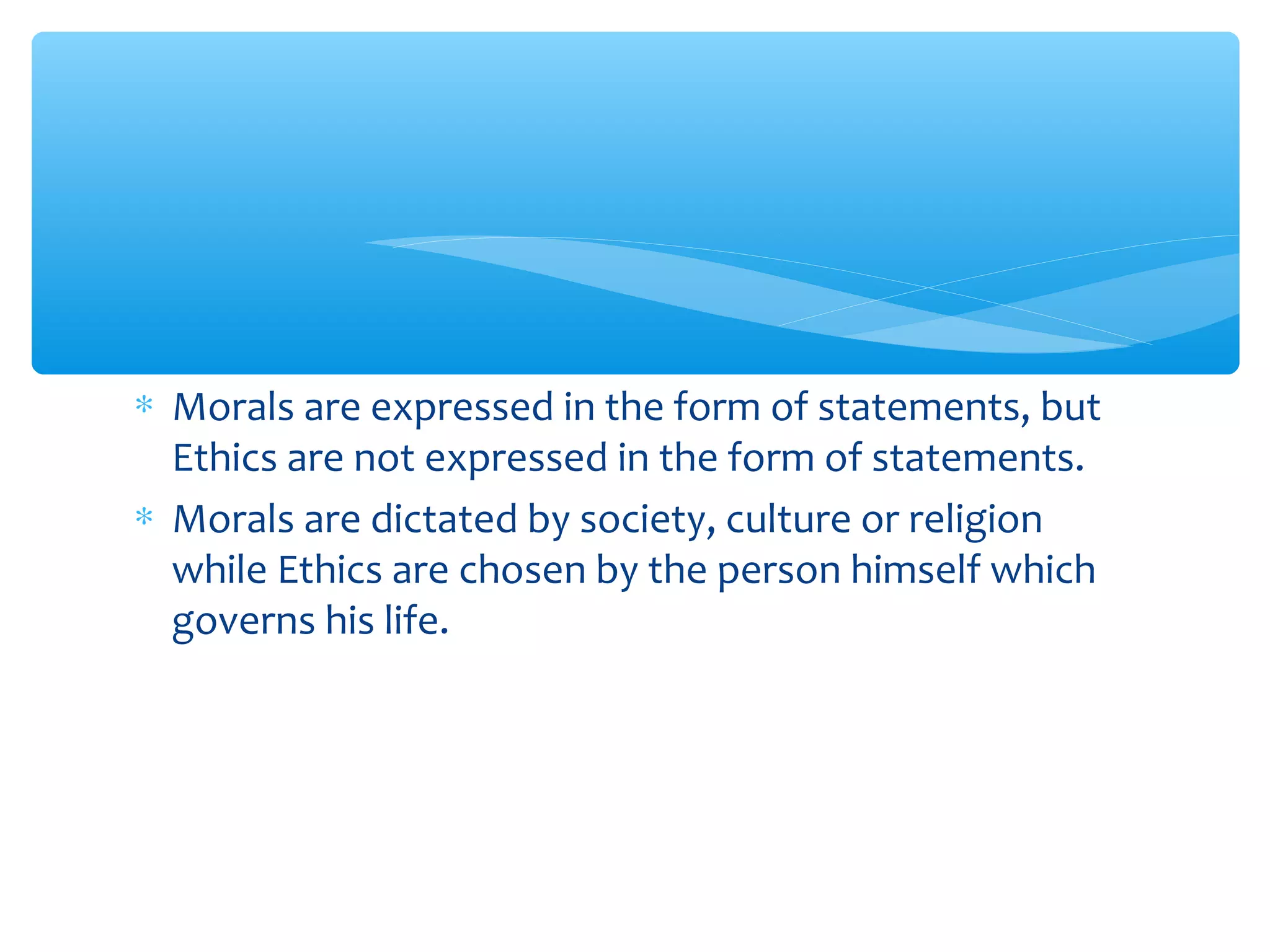 * Morals are expressed in the form of statements, but Ethics are not expressed in the form of statements.
* Morals are dictated by society, culture or religion while Ethics are chosen by the person himself which governs his life.